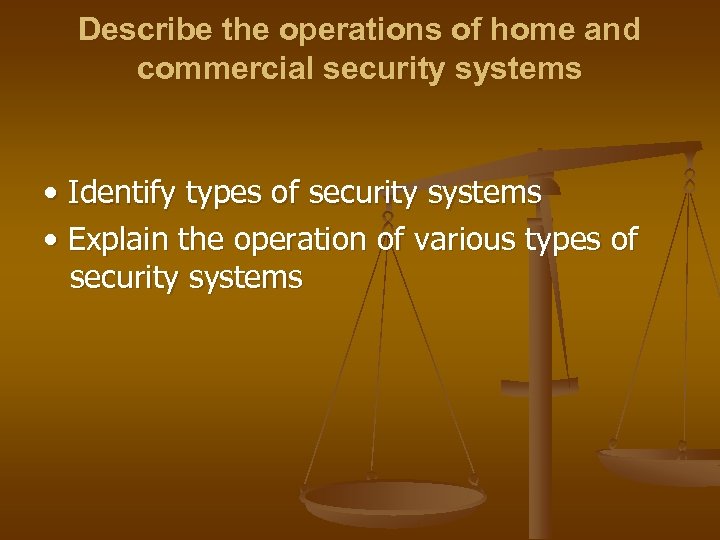 Describe the operations of home and commercial security systems

• Identify types of security systems
• Explain the operation of various types of security systems